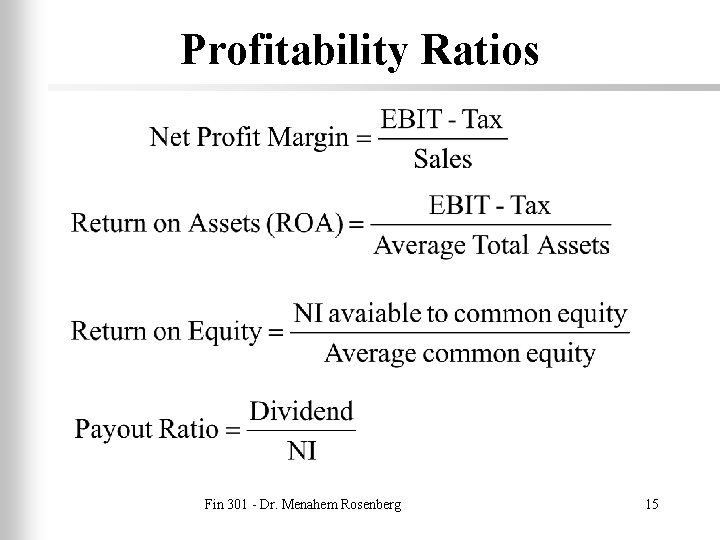 Profitability Ratios

$\text{Net Profit Margin} = \frac{\text{EBIT - Tax}}{\text{Sales}}$

$\text{Return on Assets (ROA)} = \frac{\text{EBIT - Tax}}{\text{Average Total Assets}}$

$\text{Return on Equity} = \frac{\text{NI avaiable to common equity}}{\text{Average common equity}}$

$\text{Payout Ratio} = \frac{\text{Dividend}}{\text{NI}}$

Fin 301 - Dr. Menahem Rosenberg

15